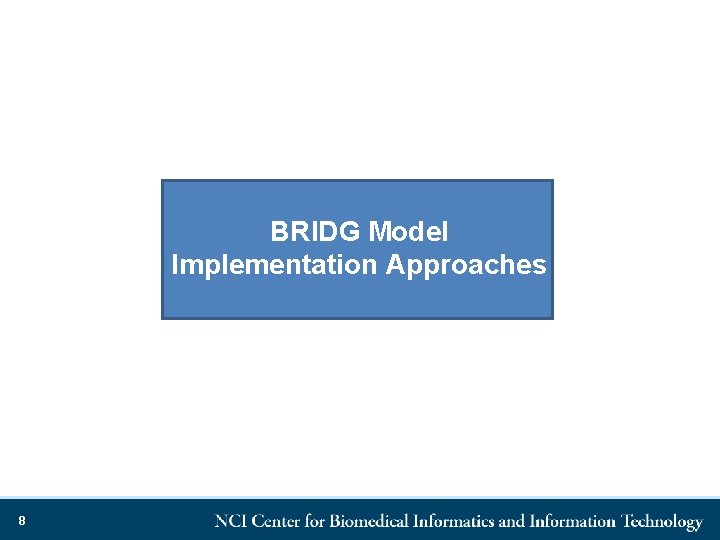 BRIDG Model
Implementation Approaches

8

NCI Center for Biomedical Informatics and Information Technology